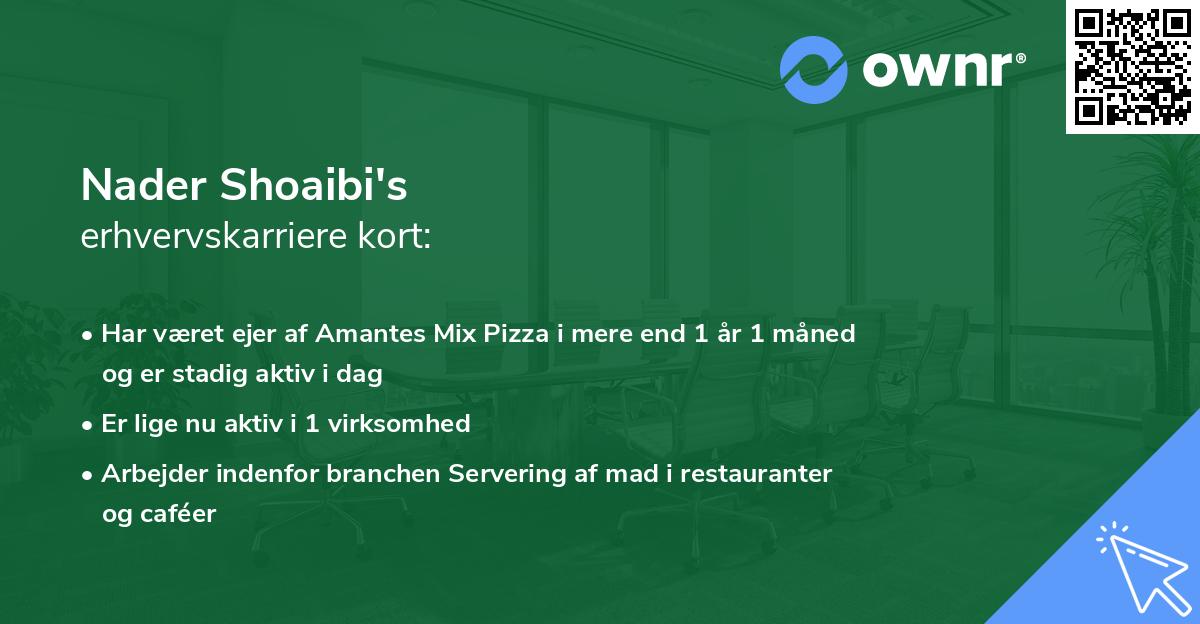 ownr®

Nader Shoaibi's
erhvervskarriere kort:

• Har været ejer af Amantes Mix Pizza i mere end 1 år 1 måned og er stadig aktiv i dag

• Er lige nu aktiv i 1 virksomhed

• Arbejder indenfor branchen Servering af mad i restauranter og caféer